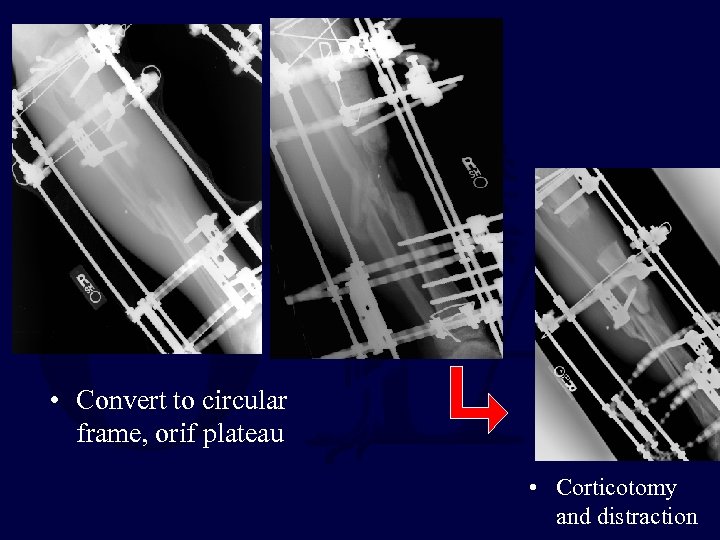 • Convert to circular frame, orif plateau

• Corticotomy and distraction